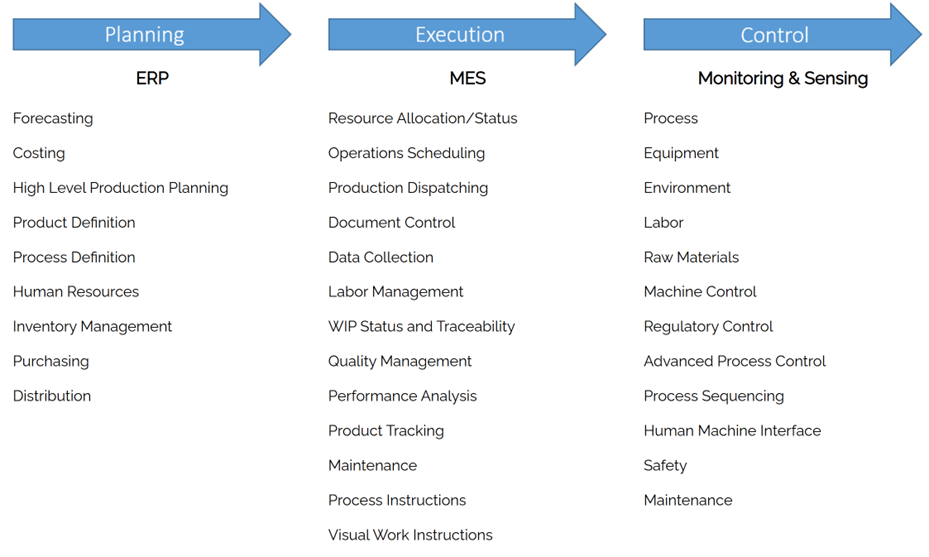 Planning

ERP

Forecasting

Costing

High Level Production Planning

Product Definition

Process Definition

Human Resources

Inventory Management

Purchasing

Distribution

Execution

MES

Resource Allocation/Status

Operations Scheduling

Production Dispatching

Document Control

Data Collection

Labor Management

WIP Status and Traceability

Quality Management

Performance Analysis

Product Tracking

Maintenance

Process Instructions

Visual Work Instructions

Control

Monitoring & Sensing

Process

Equipment

Environment

Labor

Raw Materials

Machine Control

Regulatory Control

Advanced Process Control

Process Sequencing

Human Machine Interface

Safety

Maintenance